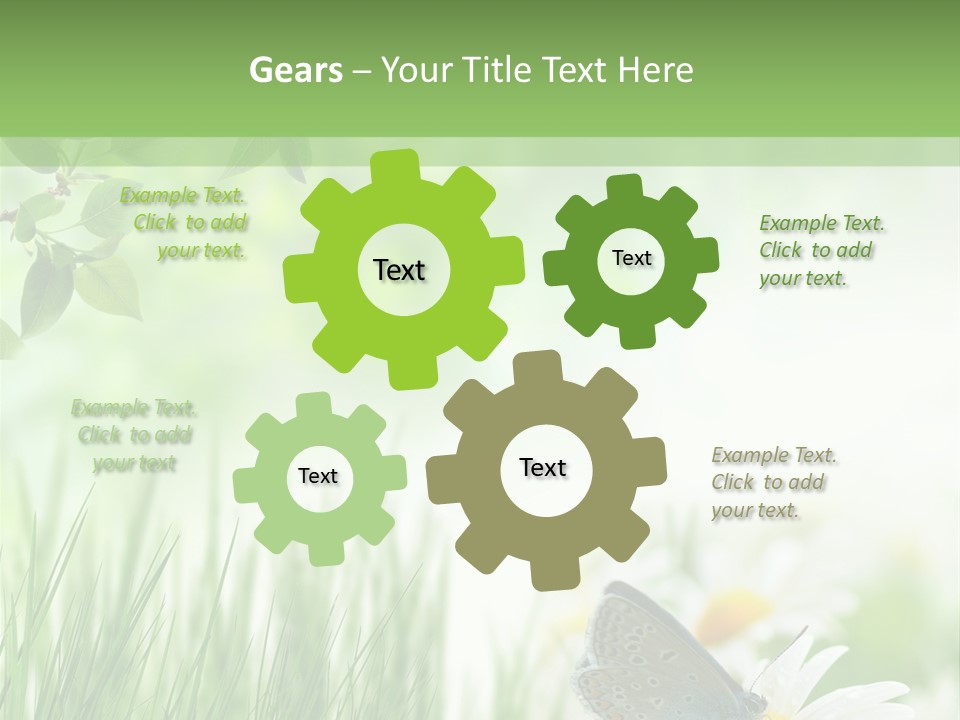 Gears – Your Title Text Here

Example Text. Click to add your text.

Text

Text

Example Text. Click to add your text.

Example Text. Click to add your text

Text

Text

Example Text. Click to add your text.